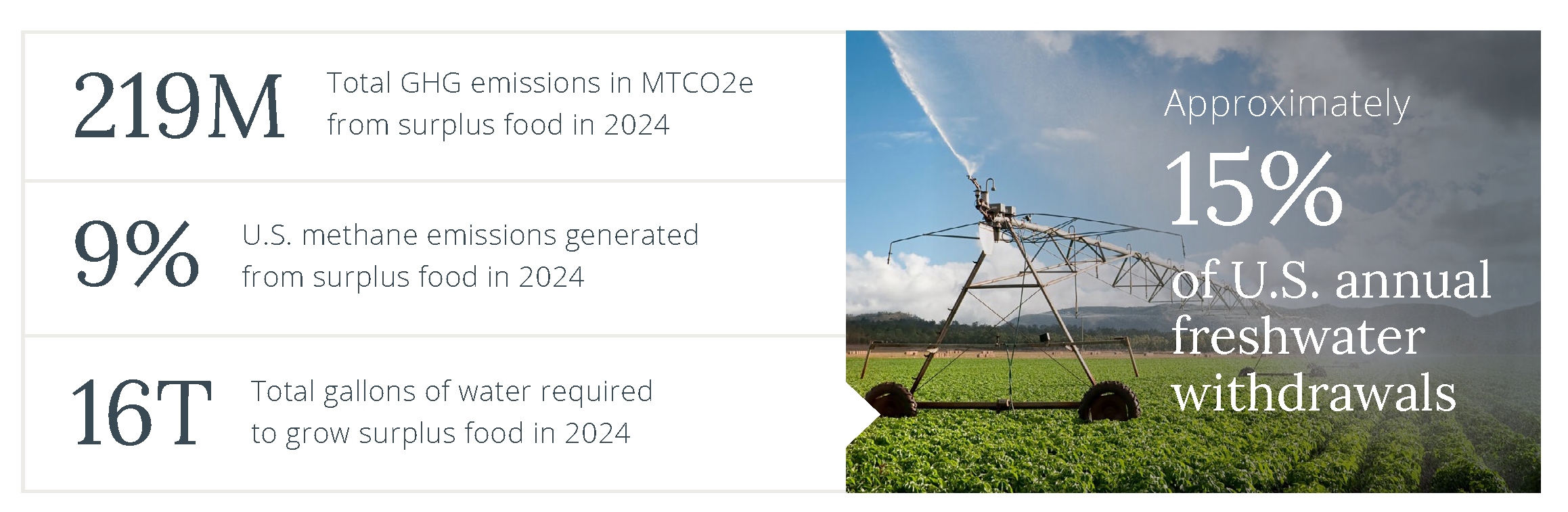 219M Total GHG emissions in MTCO2e from surplus food in 2024

9% U.S. methane emissions generated from surplus food in 2024

16T Total gallons of water required to grow surplus food in 2024

Approximately 15% of U.S. annual freshwater withdrawals